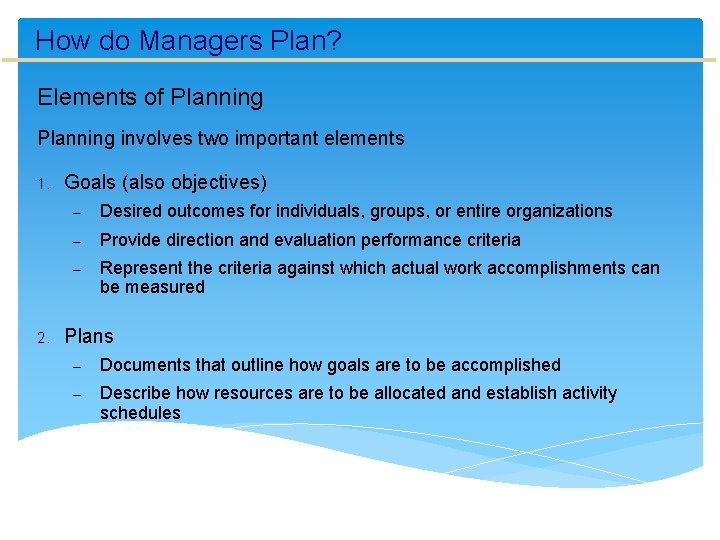 How do Managers Plan?

Elements of Planning

Planning involves two important elements

1. Goals (also objectives)

– Desired outcomes for individuals, groups, or entire organizations

– Provide direction and evaluation performance criteria

– Represent the criteria against which actual work accomplishments can be measured

2. Plans

– Documents that outline how goals are to be accomplished

– Describe how resources are to be allocated and establish activity schedules